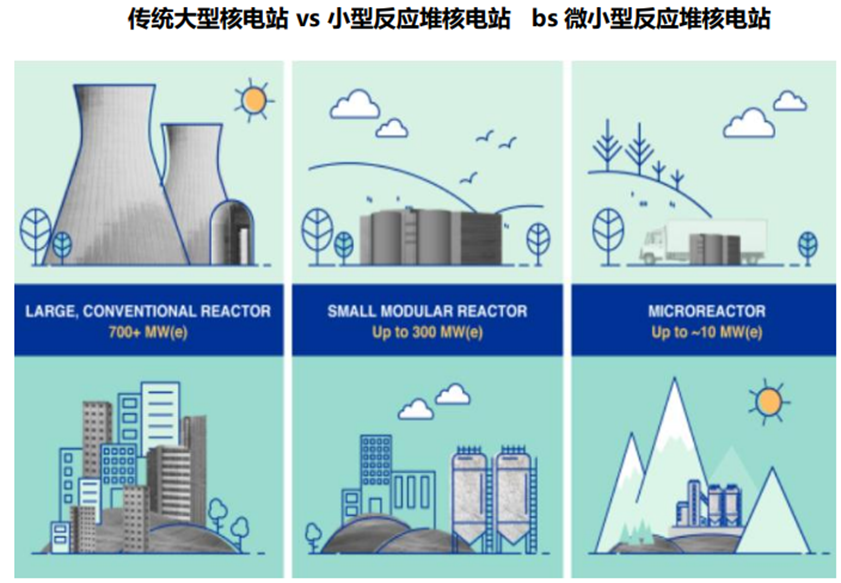 传统大型核电站 vs 小型反应堆核电站 bs 微小型反应堆核电站

LARGE, CONVENTIONAL REACTOR
700+ MW(e)

SMALL MODULAR REACTOR
Up to 300 MW(e)

MICROREACTOR
Up to ~10 MW(e)